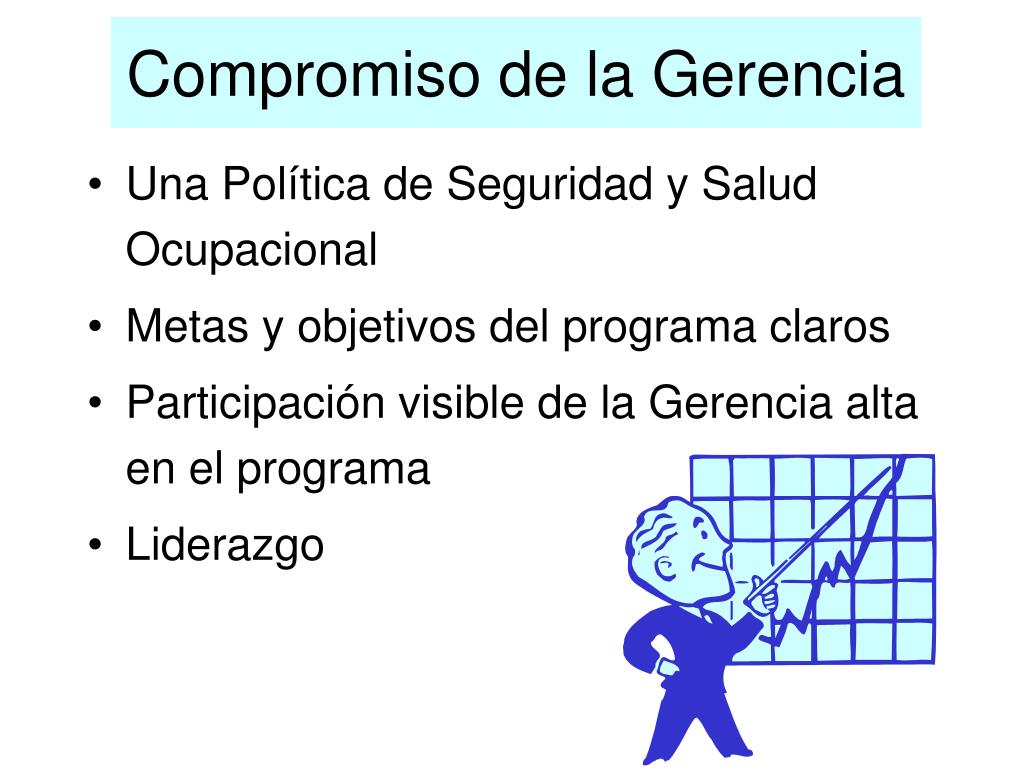 Compromiso de la Gerencia

• Una Política de Seguridad y Salud Ocupacional
• Metas y objetivos del programa claros
• Participación visible de la Gerencia alta en el programa
• Liderazgo